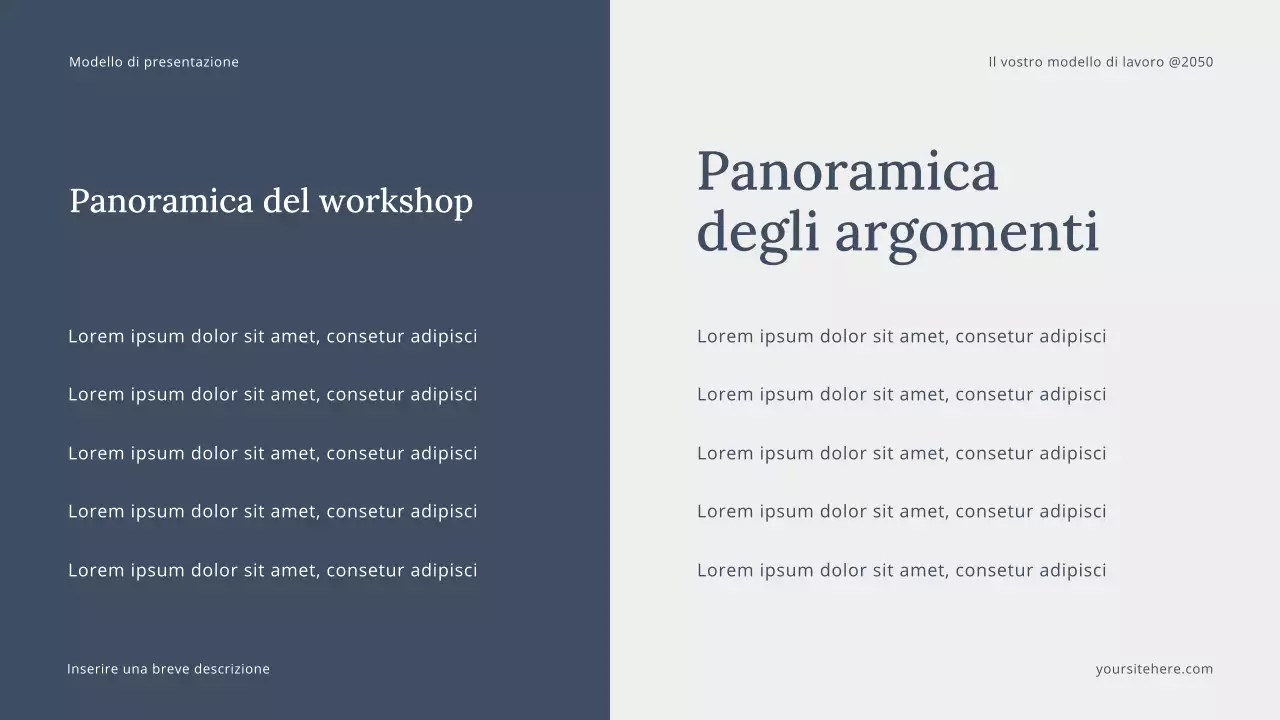 Modello di presentazione

Panoramica del workshop

Lorem ipsum dolor sit amet, consetur adipisci

Lorem ipsum dolor sit amet, consetur adipisci

Lorem ipsum dolor sit amet, consetur adipisci

Lorem ipsum dolor sit amet, consetur adipisci

Lorem ipsum dolor sit amet, consetur adipisci

Inserire una breve descrizione

Il vostro modello di lavoro @2050

Panoramica degli argomenti

Lorem ipsum dolor sit amet, consetur adipisci

Lorem ipsum dolor sit amet, consetur adipisci

Lorem ipsum dolor sit amet, consetur adipisci

Lorem ipsum dolor sit amet, consetur adipisci

Lorem ipsum dolor sit amet, consetur adipisci

yoursitehere.com